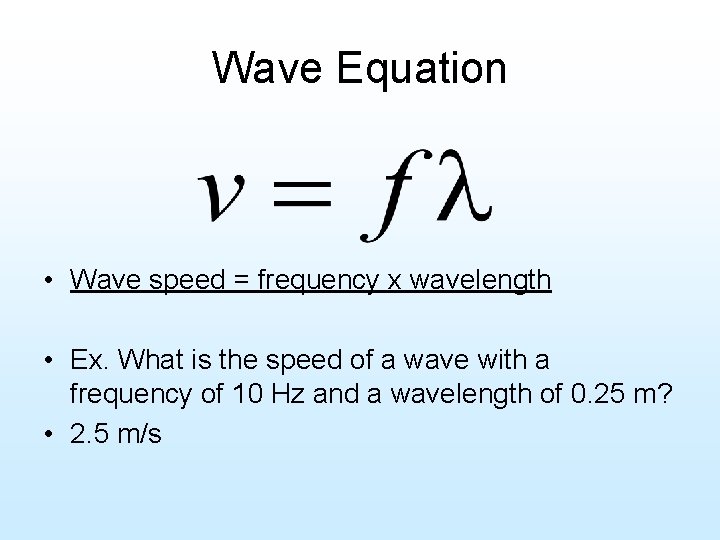 Wave Equation

$v = f\lambda$

• Wave speed = frequency x wavelength

• Ex. What is the speed of a wave with a frequency of 10 Hz and a wavelength of 0.25 m?

• 2.5 m/s